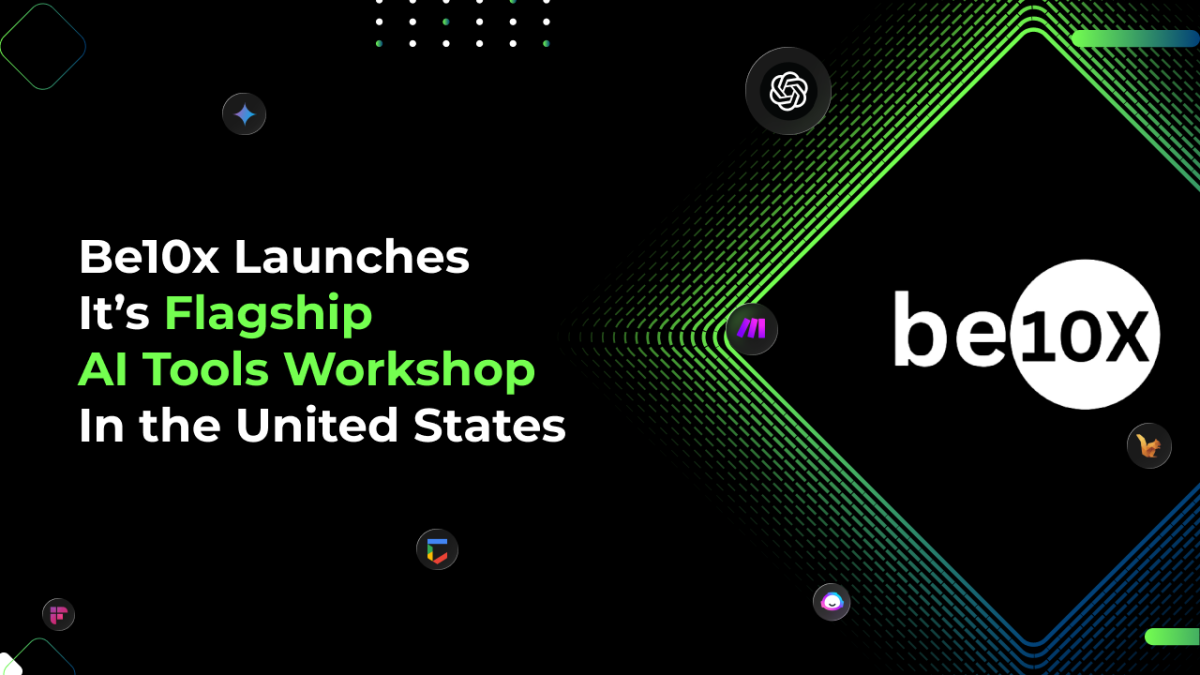 Be10x Launches It’s Flagship AI Tools Workshop In the United States

be10X